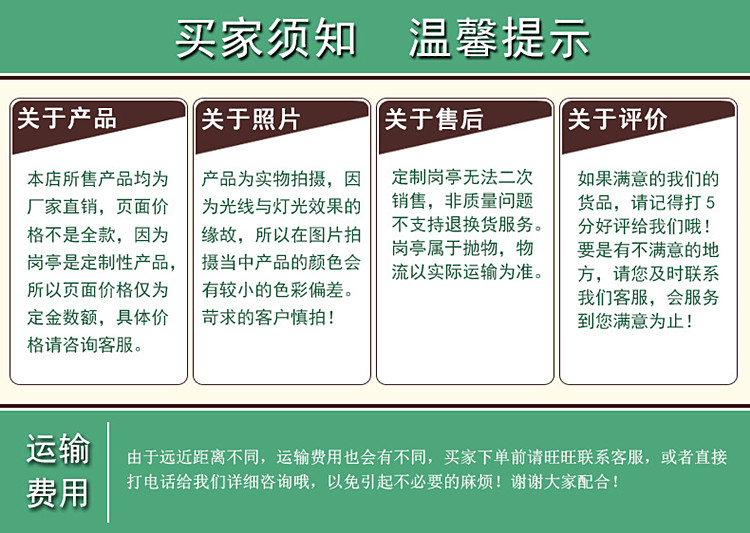 买家须知　温馨提示

关于产品

本店所售产品均为厂家直销，页面价格不是全款，因为岗亭是定制性产品，所以页面价格仅为定金数额，具体价格请咨询客服。

关于照片

产品为实物拍摄，因为光线与灯光效果的缘故，所以在图片拍摄当中产品的颜色会有较小的色彩偏差。苛求的客户慎拍！

关于售后

定制岗亭无法二次销售，非质量问题不支持退换货服务。岗亭属于抛物，物流以实际运输为准。

关于评价

如果满意的我们的货品，请记得打 5 分好评给我们哦！要是有不满意的地方，请您及时联系我们客服，会服务到您满意为止！

运输费用

由于远近距离不同，运输费用也会有不同，买家下单前请旺旺联系客服，或者直接打电话给我们详细咨询哦，以免引起不必要的麻烦！谢谢大家配合！